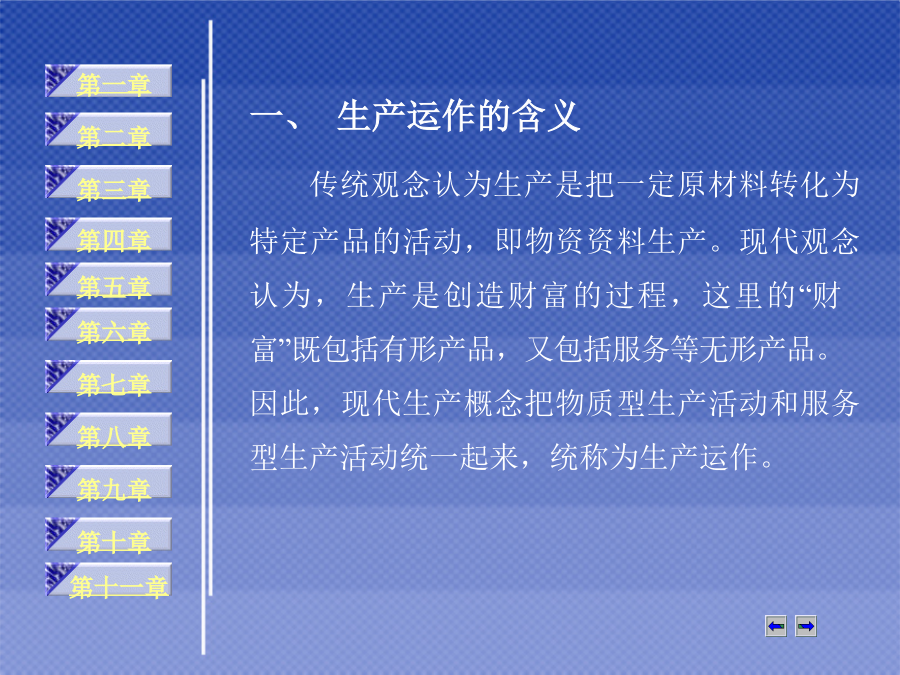 第一章

第二章

第三章

第四章

第五章

第六章

第七章

第八章

第九章

第十章

第十一章

一、 生产运作的含义

传统观念认为生产是把一定原材料转化为特定产品的活动，即物资资料生产。现代观念认为，生产是创造财富的过程，这里的“财富”既包括有形产品，又包括服务等无形产品。因此，现代生产概念把物质型生产活动和服务型生产活动统一起来，统称为生产运作。